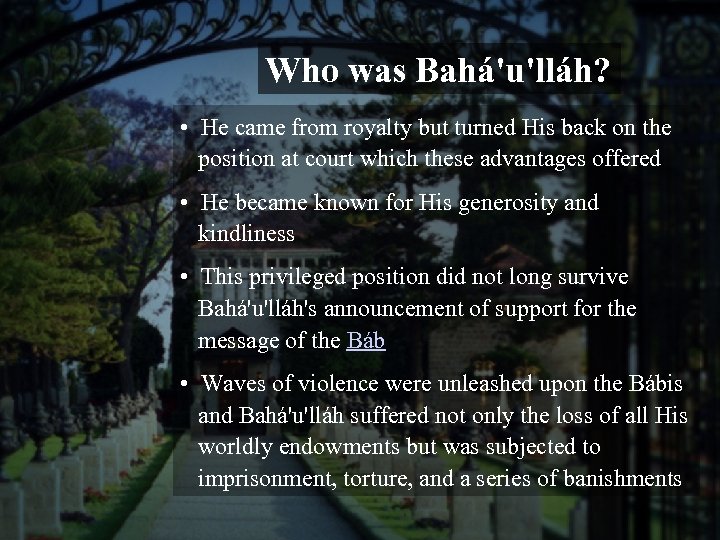 Who was Bahá'u'lláh?

• He came from royalty but turned His back on the position at court which these advantages offered

• He became known for His generosity and kindliness

• This privileged position did not long survive Bahá'u'lláh's announcement of support for the message of the Báb

• Waves of violence were unleashed upon the Bábis and Bahá'u'lláh suffered not only the loss of all His worldly endowments but was subjected to imprisonment, torture, and a series of banishments